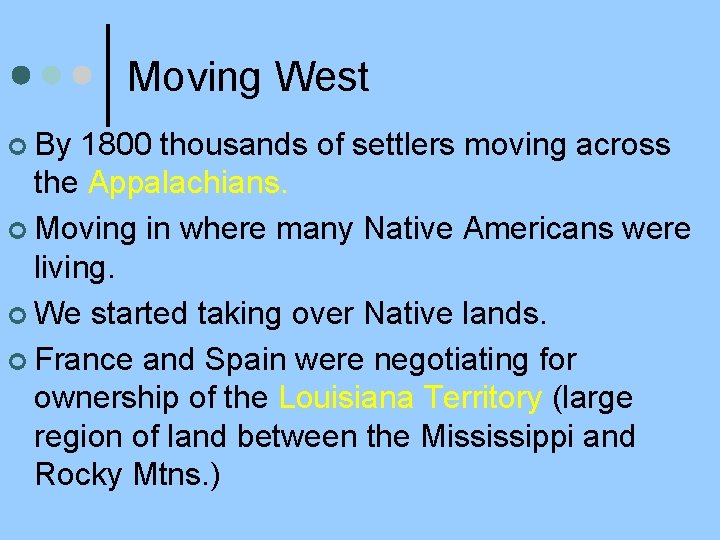 Moving West

By 1800 thousands of settlers moving across the Appalachians.

Moving in where many Native Americans were living.

We started taking over Native lands.

France and Spain were negotiating for ownership of the Louisiana Territory (large region of land between the Mississippi and Rocky Mtns.)